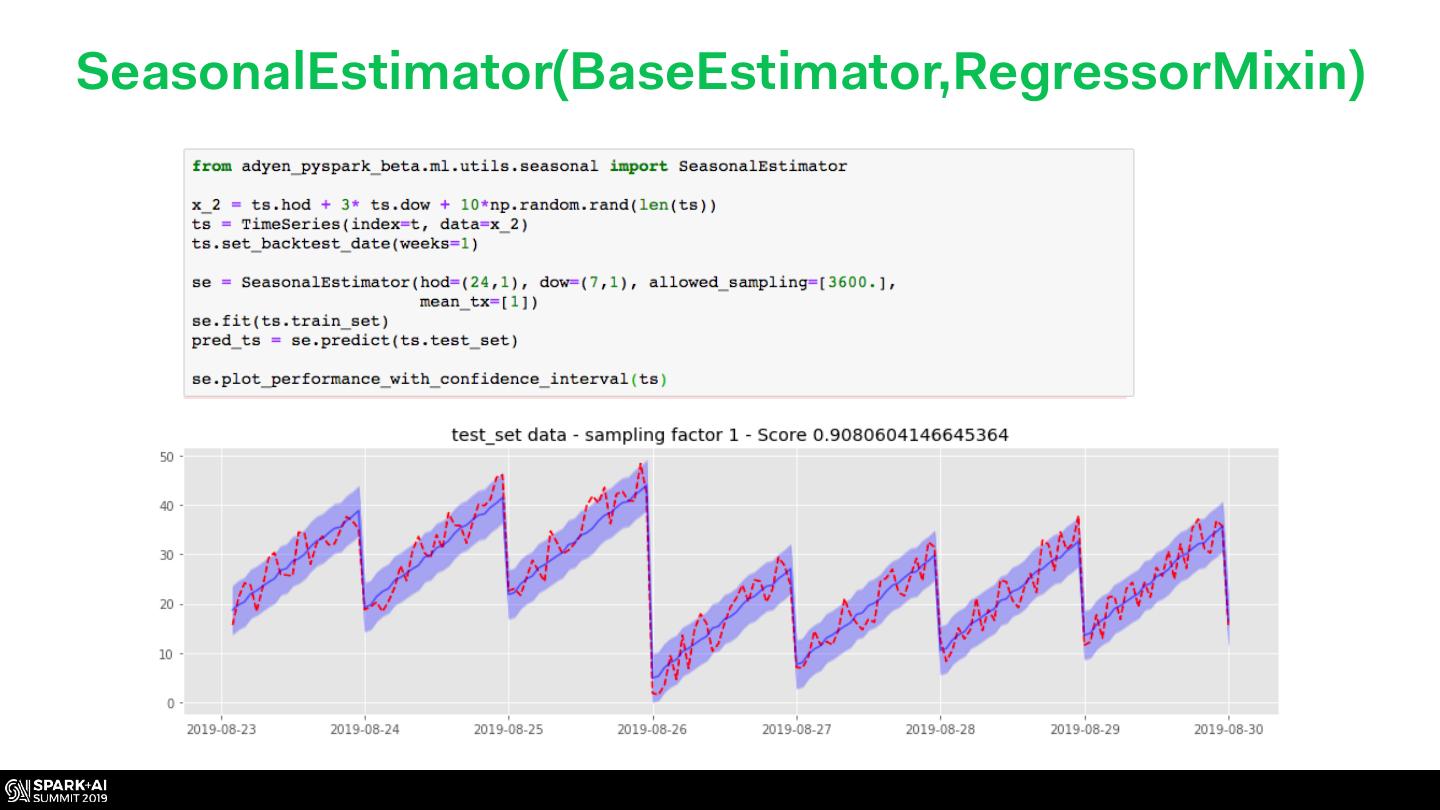 SeasonalEstimator(BaseEstimator,RegressorMixin)

from adyen_pyspark_beta.ml.utils.seasonal import SeasonalEstimator

x_2 = ts.hod + 3* ts.dow + 10*np.random.rand(len(ts))
ts = TimeSeries(index=t, data=x_2)
ts.set_backtest_date(weeks=1)

se = SeasonalEstimator(hod=(24,1), dow=(7,1), allowed_sampling=[3600.],
                       mean_tx=[1])
se.fit(ts.train_set)
pred_ts = se.predict(ts.test_set)

se.plot_performance_with_confidence_interval(ts)

test_set data - sampling factor 1 - Score 0.9080604146645364

50
40
30
20
10
0

2019-08-23
2019-08-24
2019-08-25
2019-08-26
2019-08-27
2019-08-28
2019-08-29
2019-08-30

SPARK+AI SUMMIT 2019